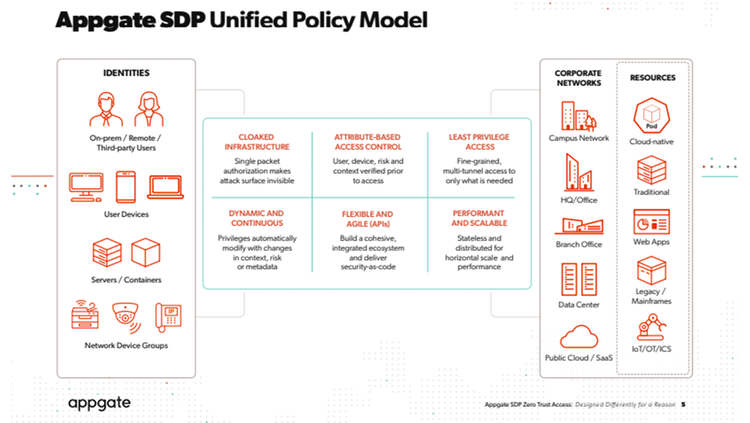 Appgate SDP Unified Policy Model

IDENTITIES

On-prem / Remote / Third-party Users

User Devices

Servers / Containers

IP

Network Device Groups

CLOAKED INFRASTRUCTURE
Single packet authorization makes attack surface invisible

ATTRIBUTE-BASED ACCESS CONTROL
User, device, risk and context verified prior to access

LEAST PRIVILEGE ACCESS
Fine-grained, multi-tunnel access to only what is needed

DYNAMIC AND CONTINUOUS
Privileges automatically modify with changes in context, risk or metadata

FLEXIBLE AND AGILE (APIs)
Build a cohesive, integrated ecosystem and deliver security-as-code

PERFORMANT AND SCALABLE
Stateless and distributed for horizontal scale and performance

CORPORATE NETWORKS

Campus Network

HQ/Office

Branch Office

Data Center

Public Cloud / SaaS

RESOURCES

Pod

Cloud-native

Traditional

Web Apps

Legacy / Mainframes

IoT/OT/ICS

appgate

Appgate SDP Zero Trust Access: Designed Differently for a Reason 5